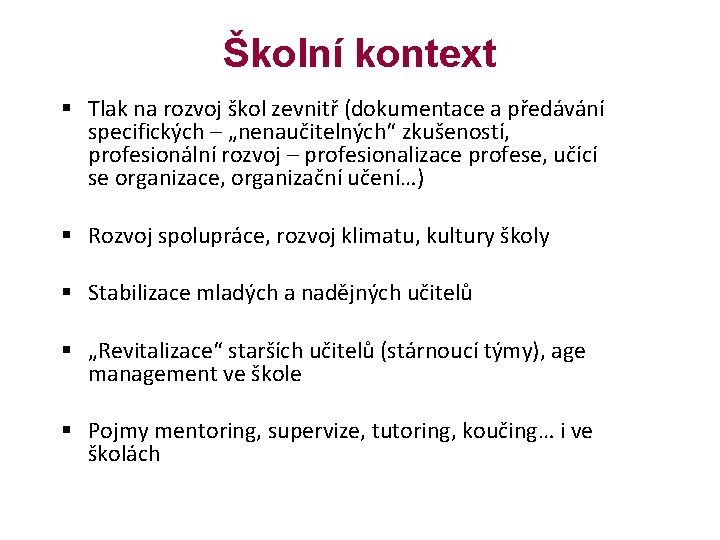 Školní kontext

▪ Tlak na rozvoj škol zevnitř (dokumentace a předávání specifických – „nenaučitelných“ zkušeností, profesionální rozvoj – profesionalizace profese, učící se organizace, organizační učení…)

▪ Rozvoj spolupráce, rozvoj klimatu, kultury školy

▪ Stabilizace mladých a nadějných učitelů

▪ „Revitalizace“ starších učitelů (stárnoucí týmy), age management ve škole

▪ Pojmy mentoring, supervize, tutoring, koučing… i ve školách